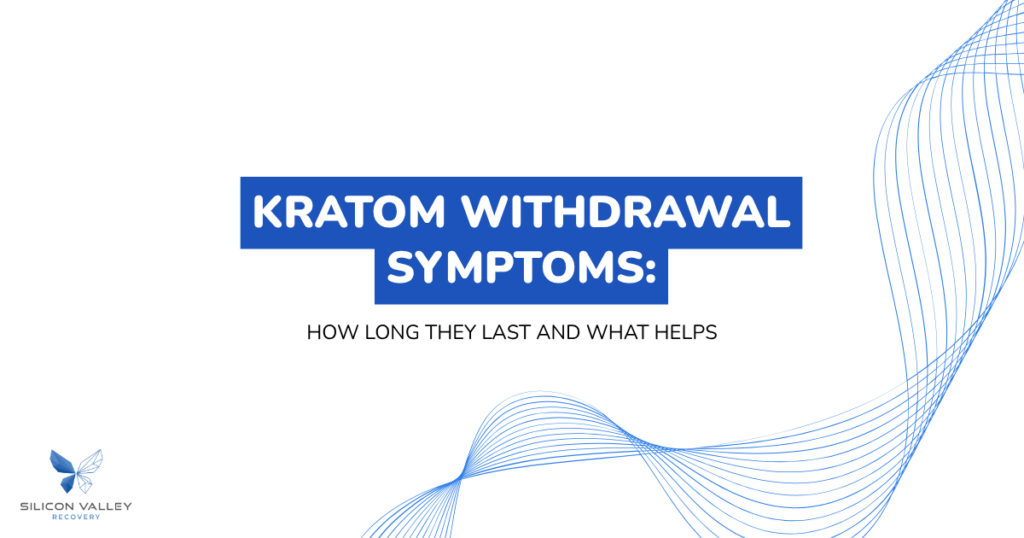 KRATOM WITHDRAWAL SYMPTOMS:

HOW LONG THEY LAST AND WHAT HELPS

SILICON VALLEY
RECOVERY